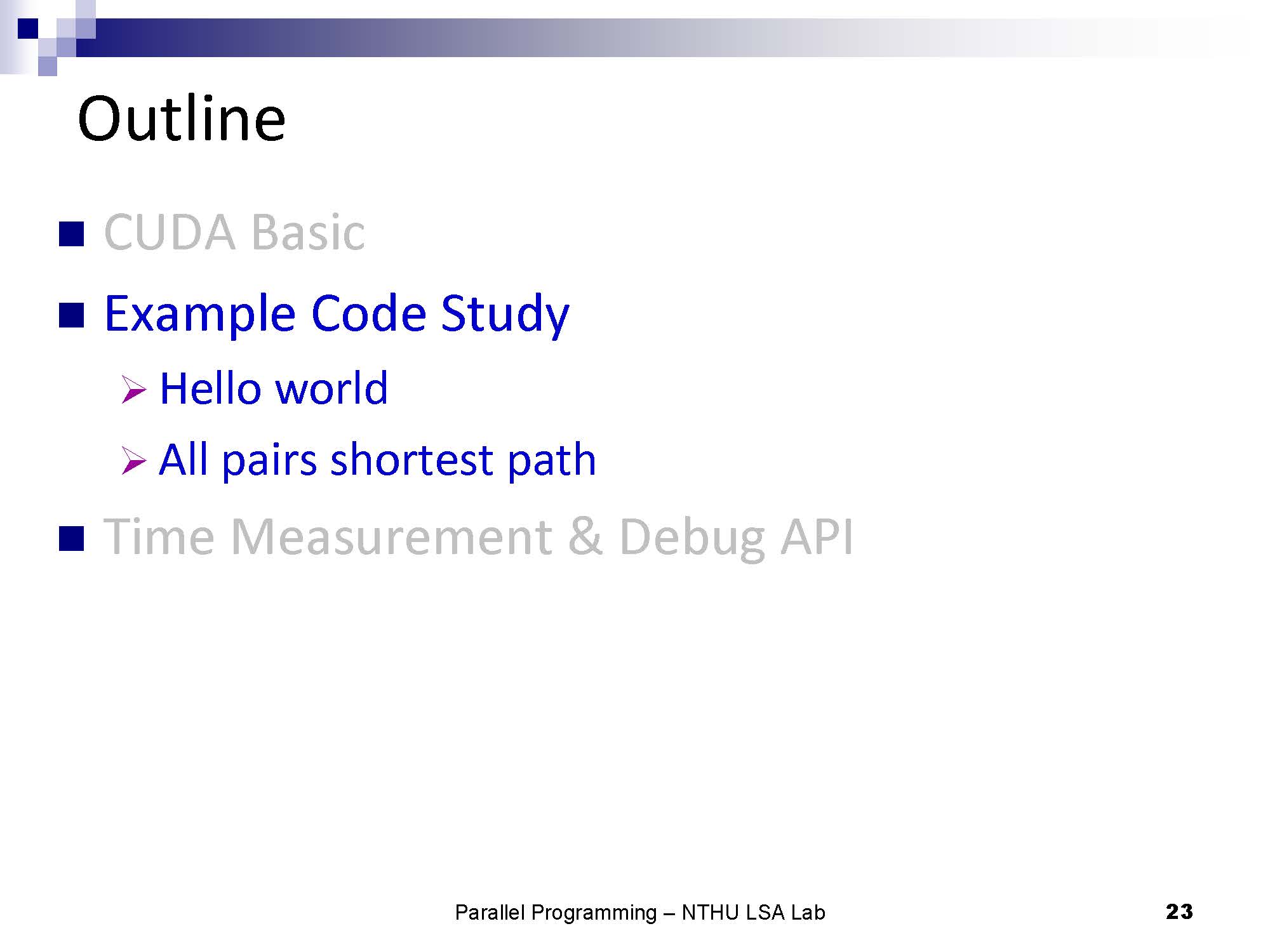 Outline

- CUDA Basic
- Example Code Study
  - Hello world
  - All pairs shortest path
- Time Measurement & Debug API

Parallel Programming – NTHU LSA Lab

23